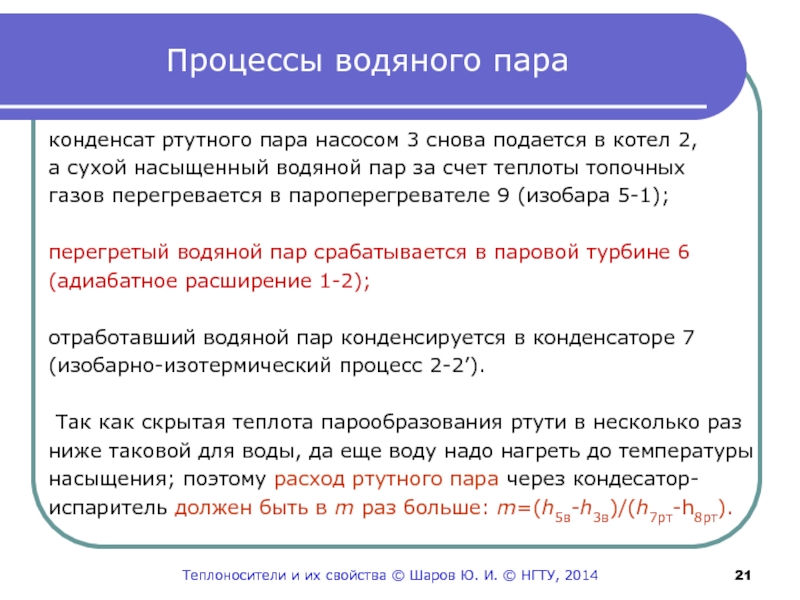 Процессы водяного пара

конденсат ртутного пара насосом 3 снова подается в котел 2, а сухой насыщенный водяной пар за счет теплоты топочных газов перегревается в пароперегревателе 9 (изобара 5-1);

перегретый водяной пар срабатывается в паровой турбине 6 (адиабатное расширение 1-2);

отработавший водяной пар конденсируется в конденсаторе 7 (изобарно-изотермический процесс 2-2’).

Так как скрытая теплота парообразования ртути в несколько раз ниже таковой для воды, да еще воду надо нагреть до температуры насыщения; поэтому расход ртутного пара через кондесатор-испаритель должен быть в $m$ раз больше: $m=(h_{5в}-h_{3в})/(h_{7рт}-h_{8рт})$.

Теплоносители и их свойства © Шаров Ю. И. © НГТУ, 2014

21